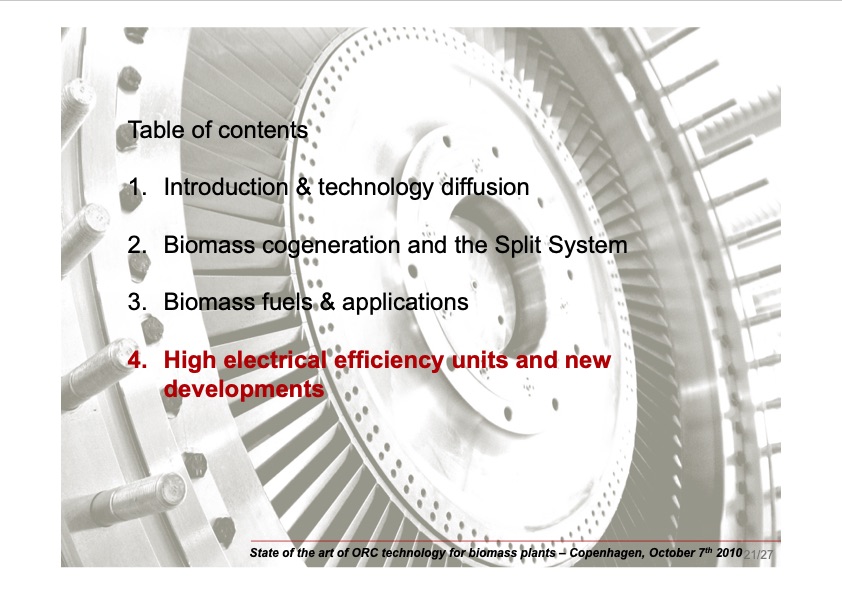 Table of contents

1. Introduction & technology diffusion

2. Biomass cogeneration and the Split System

3. Biomass fuels & applications

4. High electrical efficiency units and new developments

State of the art of ORC technology for biomass plants – Copenhagen, October 7$^{th}$ 2010 21/27